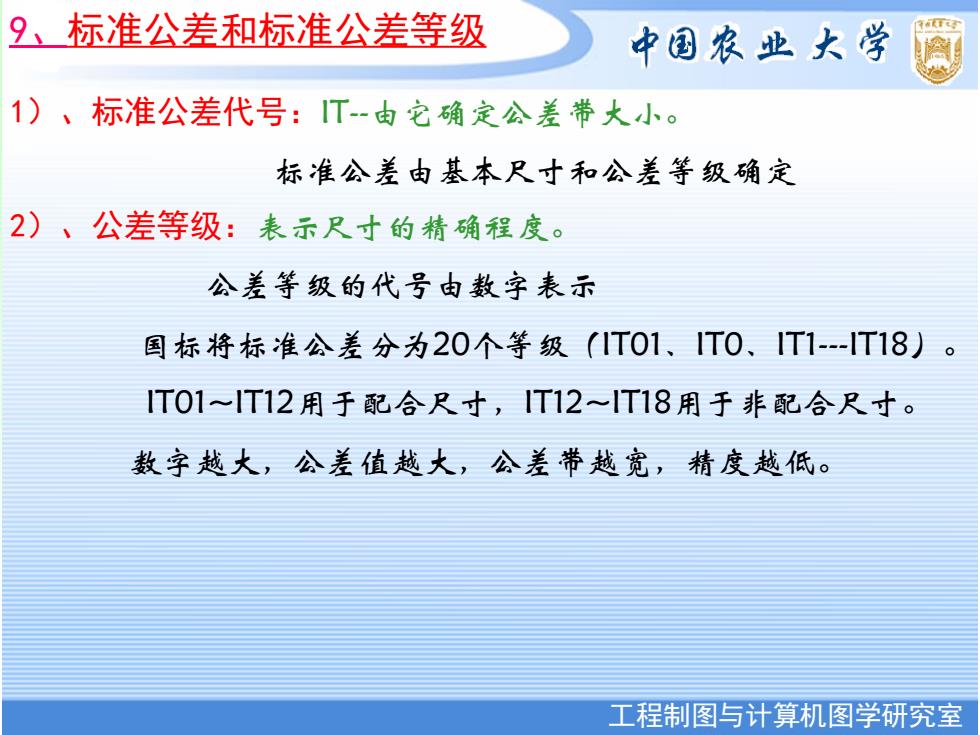 9、标准公差和标准公差等级

中国农业大学

1）、标准公差代号：IT--由它确定公差带大小。

标准公差由基本尺寸和公差等级确定

2）、公差等级：表示尺寸的精确程度。

公差等级的代号由数字表示

国标将标准公差分为20个等级（IT01、IT0、IT1---IT18）。

IT01～IT12用于配合尺寸，IT12～IT18用于非配合尺寸。

数字越大，公差值越大，公差带越宽，精度越低。

工程制图与计算机图学研究室